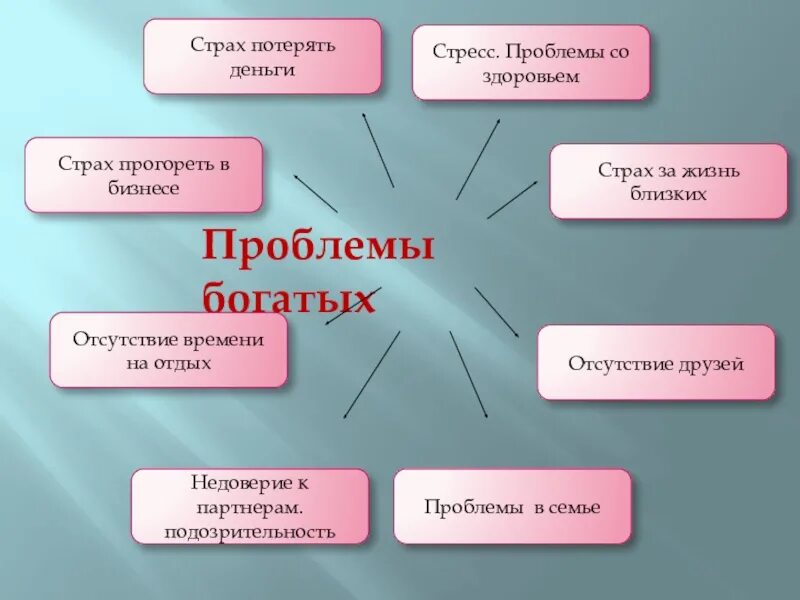 Страх потерять деньги

Стресс. Проблемы со здоровьем

Страх прогореть в бизнесе

Страх за жизнь близких

Проблемы богатых

Отсутствие времени на отдых

Отсутствие друзей

Недоверие к партнерам. подозрительность

Проблемы в семье